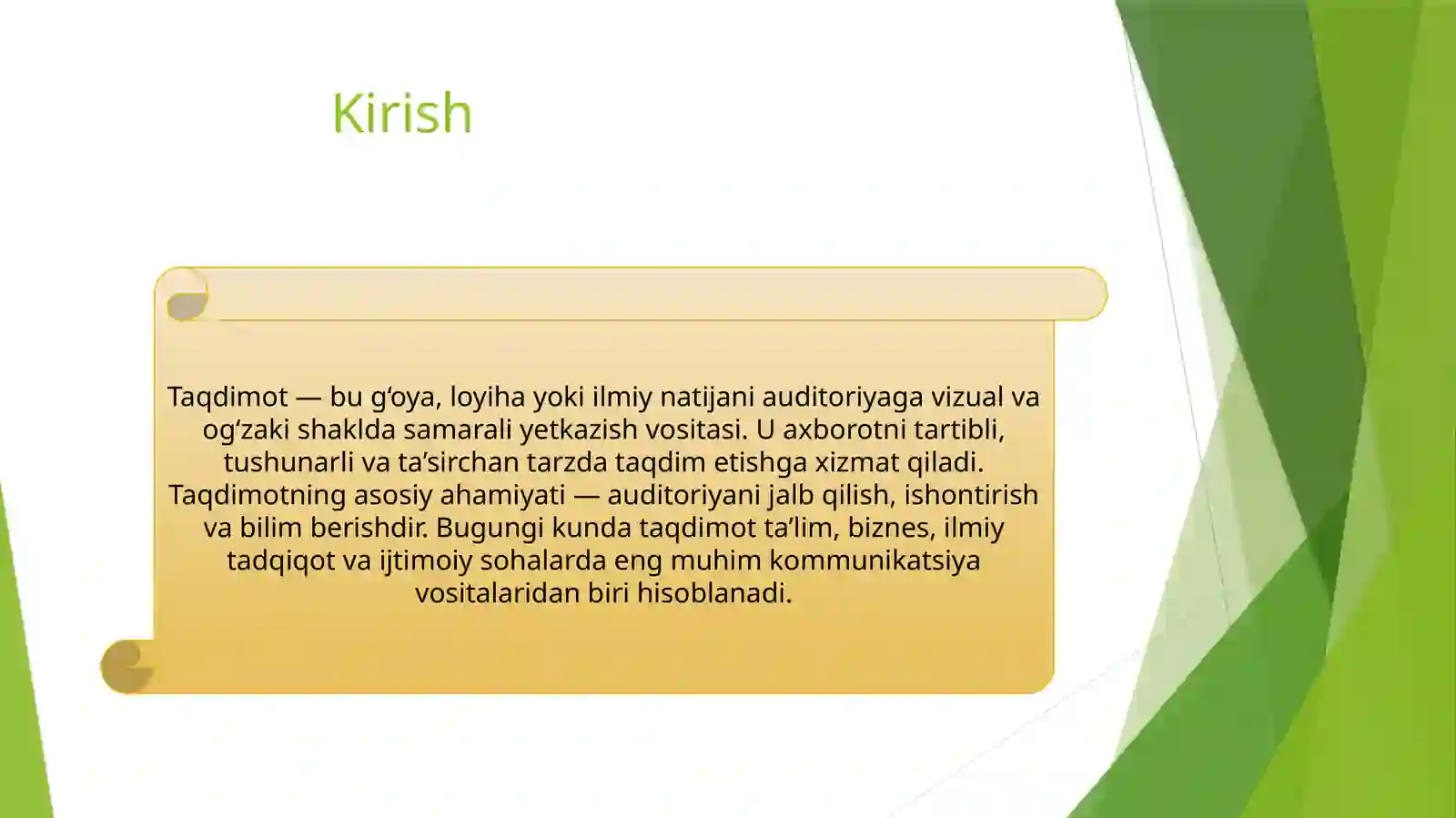 Kirish

Taqdimot — bu g‘oya, loyiha yoki ilmiy natijani auditoriyaga vizual va og‘zaki shaklda samarali yetkazish vositasi. U axborotni tartibli, tushunarli va ta’sirchan tarzda taqdim etishga xizmat qiladi. Taqdimotning asosiy ahamiyati — auditoriyani jalb qilish, ishontirish va bilim berishdir. Bugungi kunda taqdimot ta’lim, biznes, ilmiy tadqiqot va ijtimoiy sohalarda eng muhim kommunikatsiya vositalaridan biri hisoblanadi.